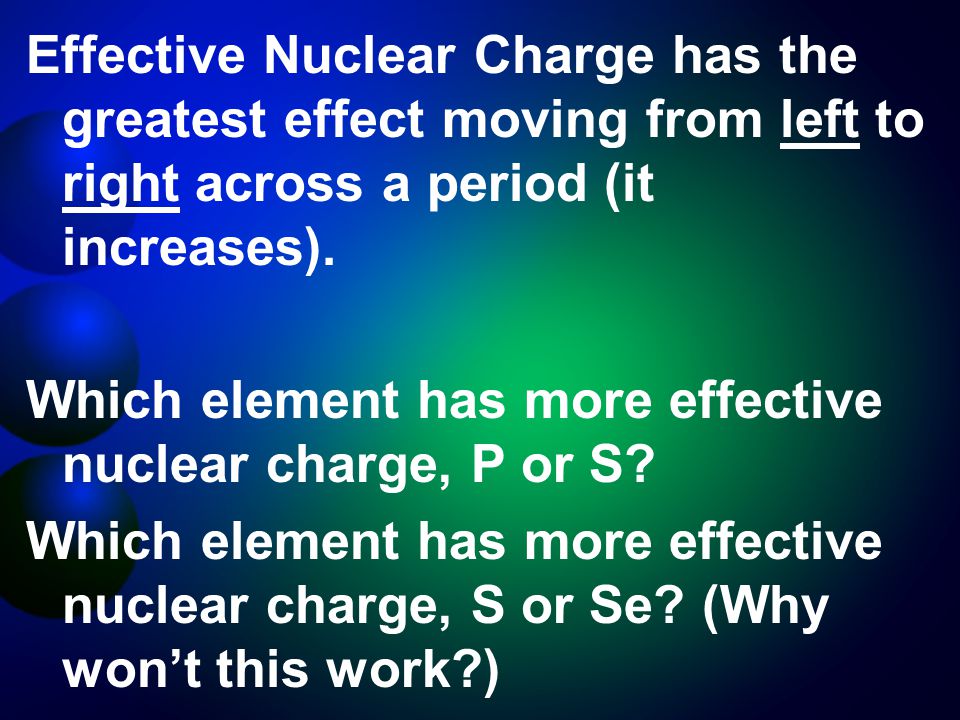 Effective Nuclear Charge has the greatest effect moving from left to right across a period (it increases).

Which element has more effective nuclear charge, P or S?

Which element has more effective nuclear charge, S or Se? (Why won’t this work?)